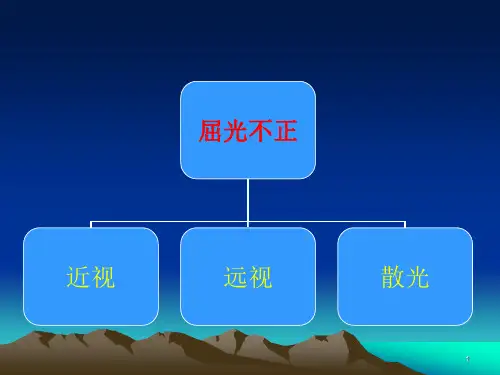 屈光不正

近视

远视

散光

1